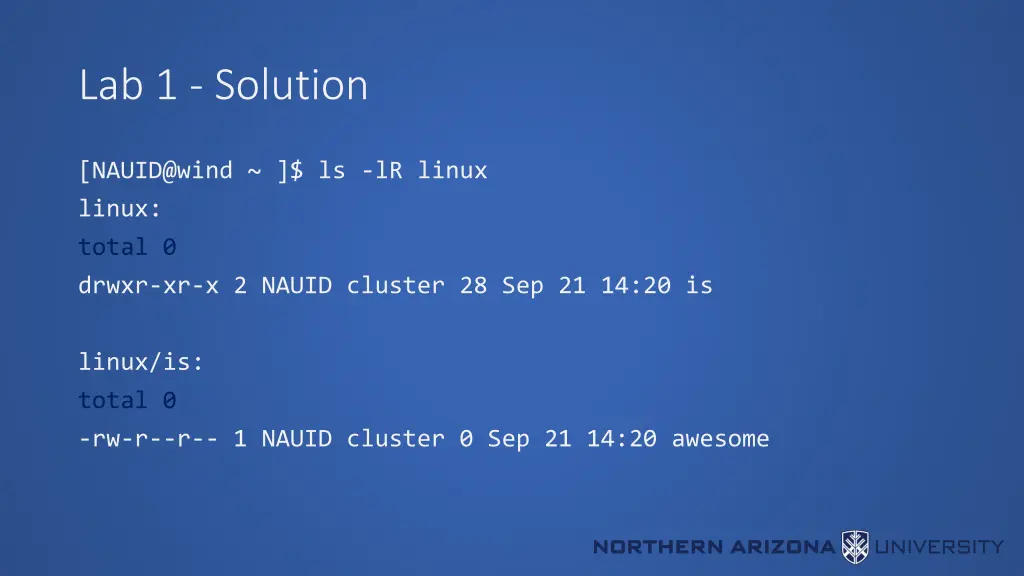 Lab 1 - Solution

[NAUID@wind ~ ]$ ls -lR linux
linux:
total 0
drwxr-xr-x 2 NAUID cluster 28 Sep 21 14:20 is

linux/is:
total 0
-rw-r--r-- 1 NAUID cluster 0 Sep 21 14:20 awesome

NORTHERN ARIZONA UNIVERSITY